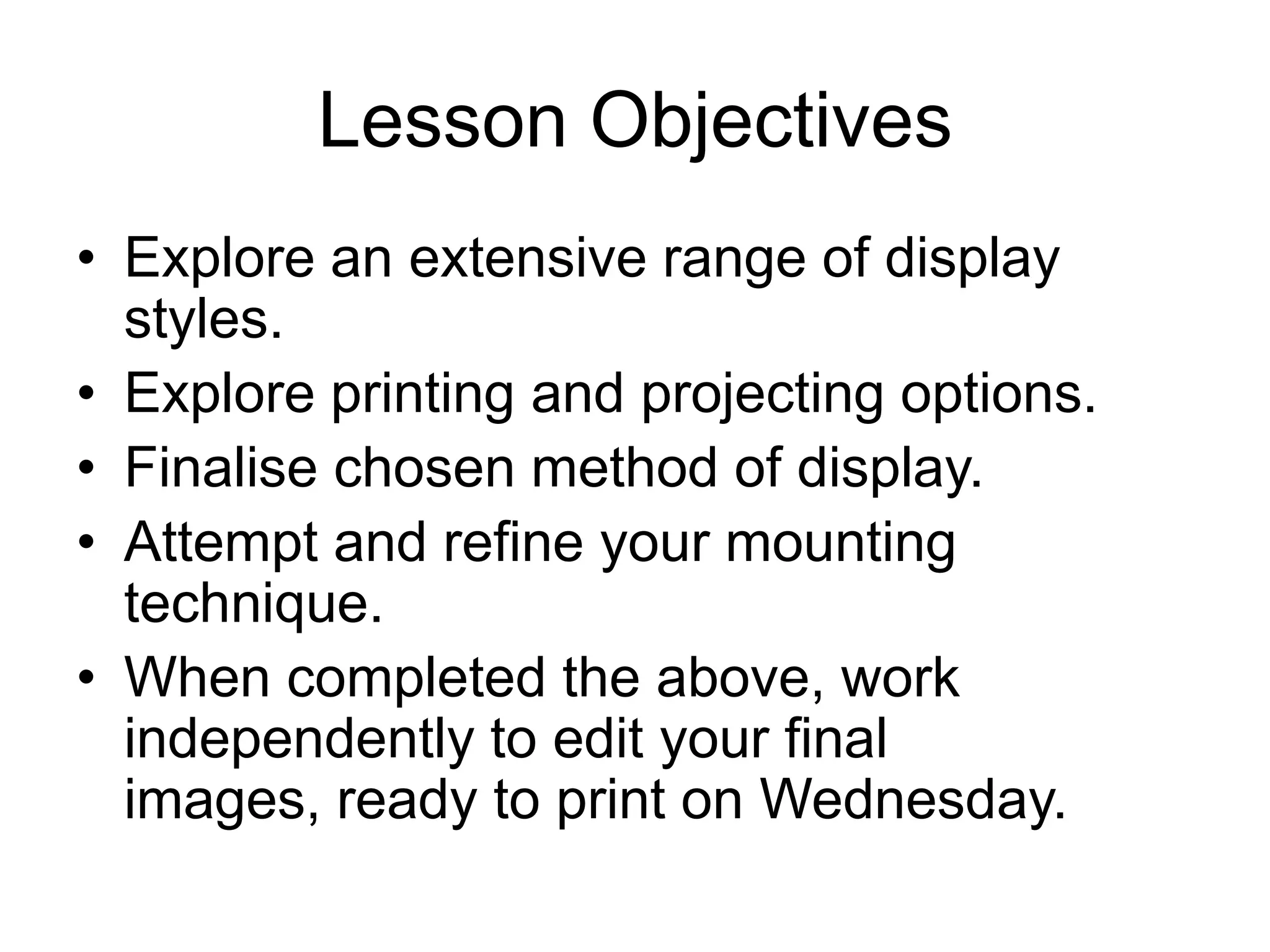 Lesson Objectives

• Explore an extensive range of display styles.
• Explore printing and projecting options.
• Finalise chosen method of display.
• Attempt and refine your mounting technique.
• When completed the above, work independently to edit your final images, ready to print on Wednesday.